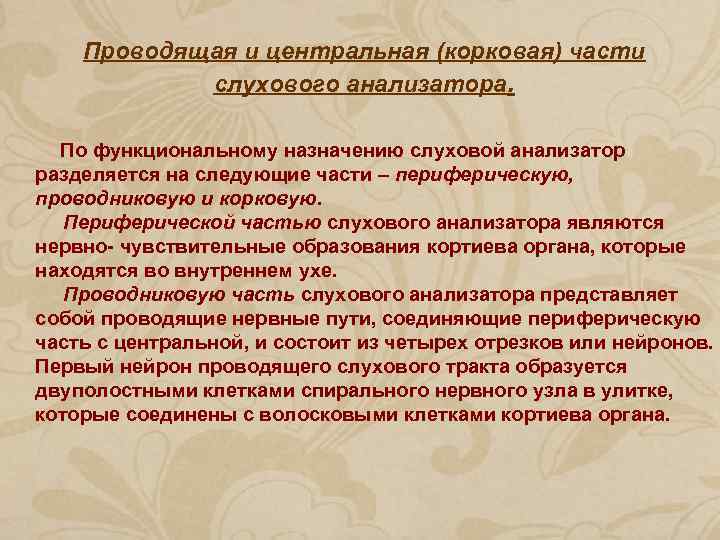 Проводящая и центральная (корковая) части слухового анализатора.

По функциональному назначению слуховой анализатор разделяется на следующие части – периферическую, проводниковую и корковую.

Периферической частью слухового анализатора являются нервно- чувствительные образования кортиева органа, которые находятся во внутреннем ухе.

Проводниковую часть слухового анализатора представляет собой проводящие нервные пути, соединяющие периферическую часть с центральной, и состоит из четырех отрезков или нейронов. Первый нейрон проводящего слухового тракта образуется двуполостными клетками спирального нервного узла в улитке, которые соединены с волосковыми клетками кортиева органа.